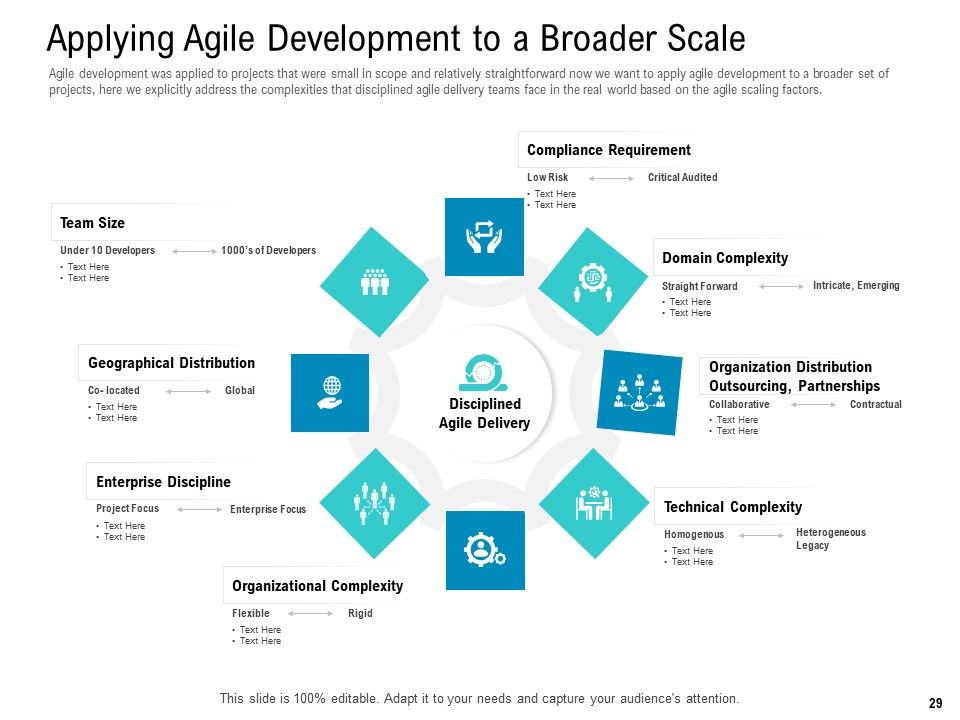 Applying Agile Development to a Broader Scale

Agile development was applied to projects that were small in scope and relatively straightforward now we want to apply agile development to a broader set of projects, here we explicitly address the complexities that disciplined agile delivery teams face in the real world based on the agile scaling factors.

Compliance Requirement
Low Risk Critical Audited
• Text Here
• Text Here

Team Size
Under 10 Developers 1000's of Developers
• Text Here
• Text Here

Domain Complexity
Straight Forward Intricate, Emerging
• Text Here
• Text Here

Geographical Distribution
Co- located Global
• Text Here
• Text Here

Disciplined Agile Delivery

Organization Distribution Outsourcing, Partnerships
Collaborative Contractual
• Text Here
• Text Here

Enterprise Discipline
Project Focus Enterprise Focus
• Text Here
• Text Here

Technical Complexity
Homogenous Heterogeneous Legacy
• Text Here
• Text Here

Organizational Complexity
Flexible Rigid
• Text Here
• Text Here

This slide is 100% editable. Adapt it to your needs and capture your audience's attention.

29